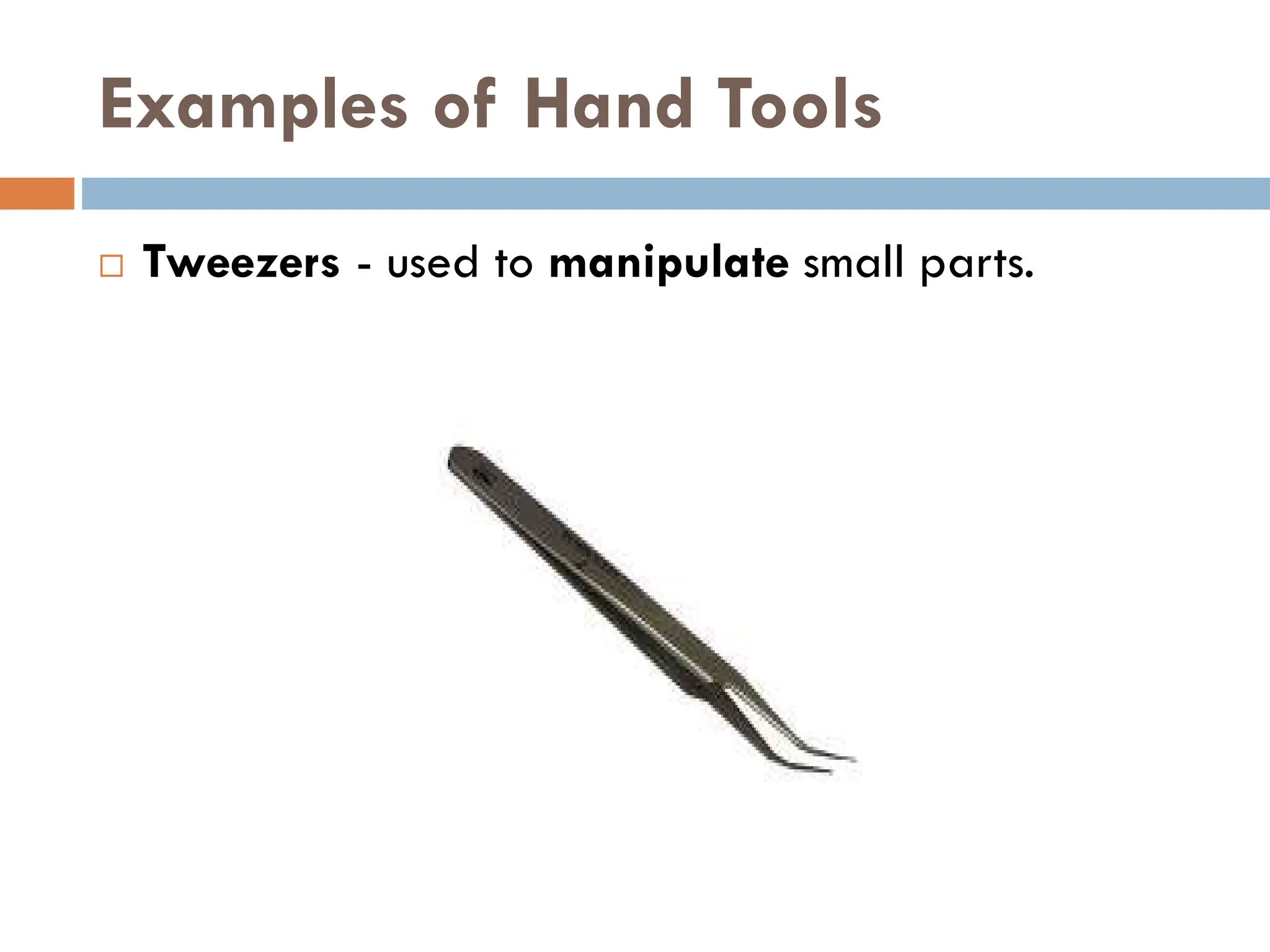 Examples of Hand Tools

Tweezers - used to manipulate small parts.